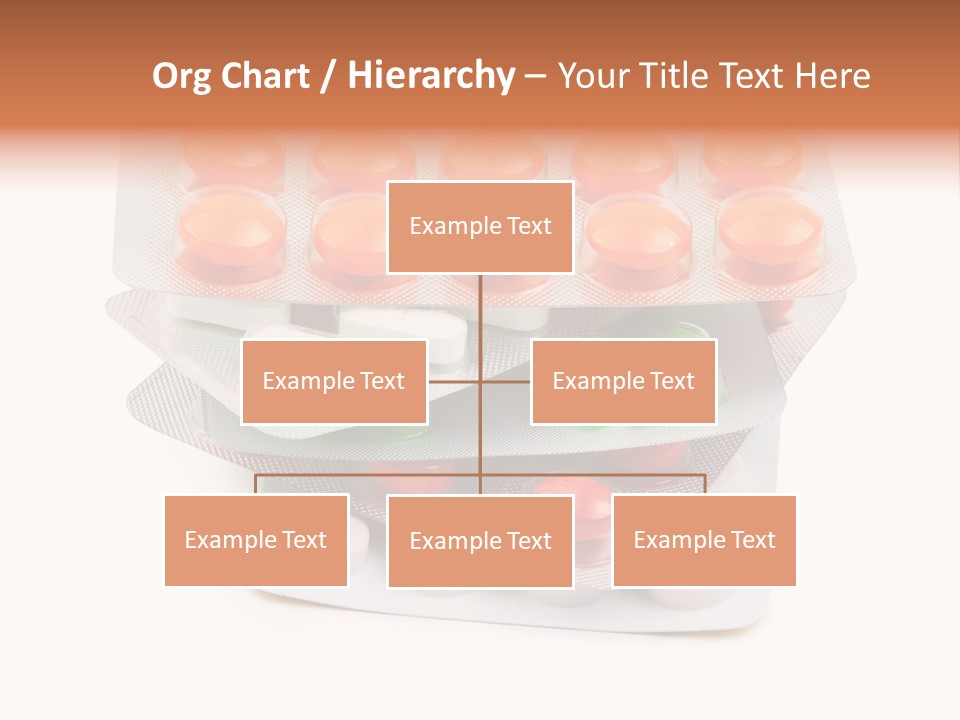 Org Chart / Hierarchy – Your Title Text Here

Example Text

Example Text

Example Text

Example Text

Example Text

Example Text